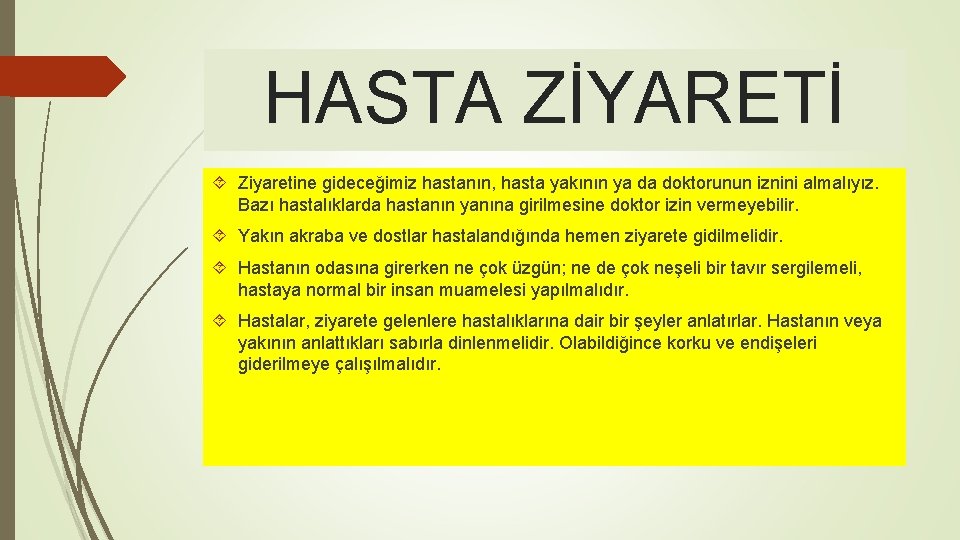 HASTA ZİYARETİ

Ziyaretine gideceğimiz hastanın, hasta yakının ya da doktorunun iznini almalıyız. Bazı hastalıklarda hastanın yanına girilmesine doktor izin vermeyebilir.

Yakın akraba ve dostlar hastalandığında hemen ziyarete gidilmelidir.

Hastanın odasına girerken ne çok üzgün; ne de çok neşeli bir tavır sergilemeli, hastaya normal bir insan muamelesi yapılmalıdır.

Hastalar, ziyarete gelenlere hastalıklarına dair bir şeyler anlatırlar. Hastanın veya yakının anlattıkları sabırla dinlenmelidir. Olabildiğince korku ve endişeleri giderilmeye çalışılmalıdır.